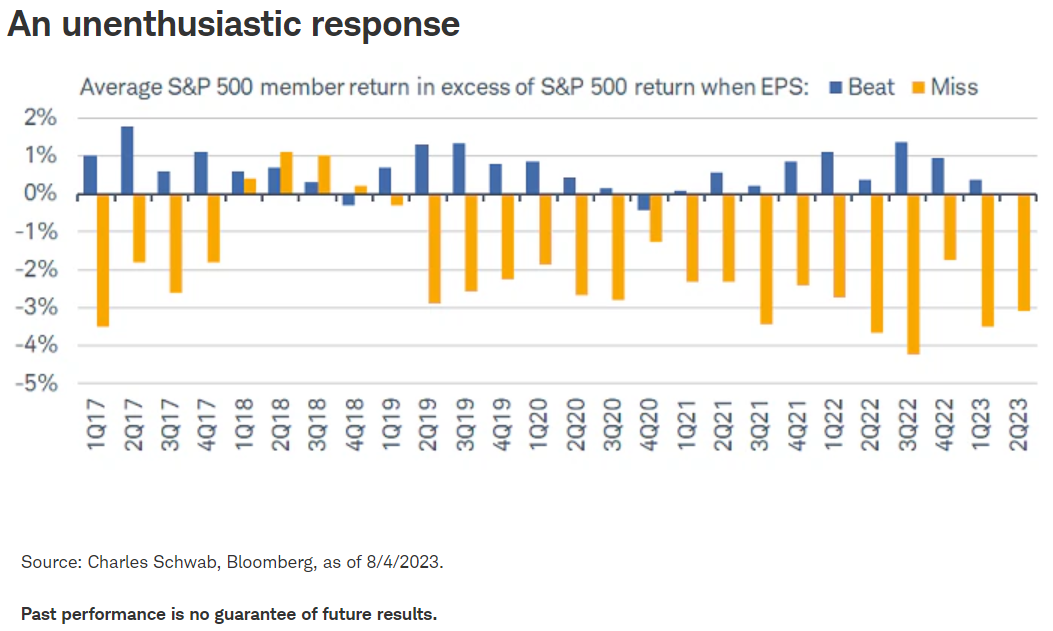 An unenthusiastic response

Average S&P 500 member return in excess of S&P 500 return when EPS: Beat Miss

2%
1%
0%
-1%
-2%
-3%
-4%
-5%

1Q17 2Q17 3Q17 4Q17 1Q18 2Q18 3Q18 4Q18 1Q19 2Q19 3Q19 4Q19 1Q20 2Q20 3Q20 4Q20 1Q21 2Q21 3Q21 4Q21 1Q22 2Q22 3Q22 4Q22 1Q23 2Q23

Source: Charles Schwab, Bloomberg, as of 8/4/2023.

Past performance is no guarantee of future results.